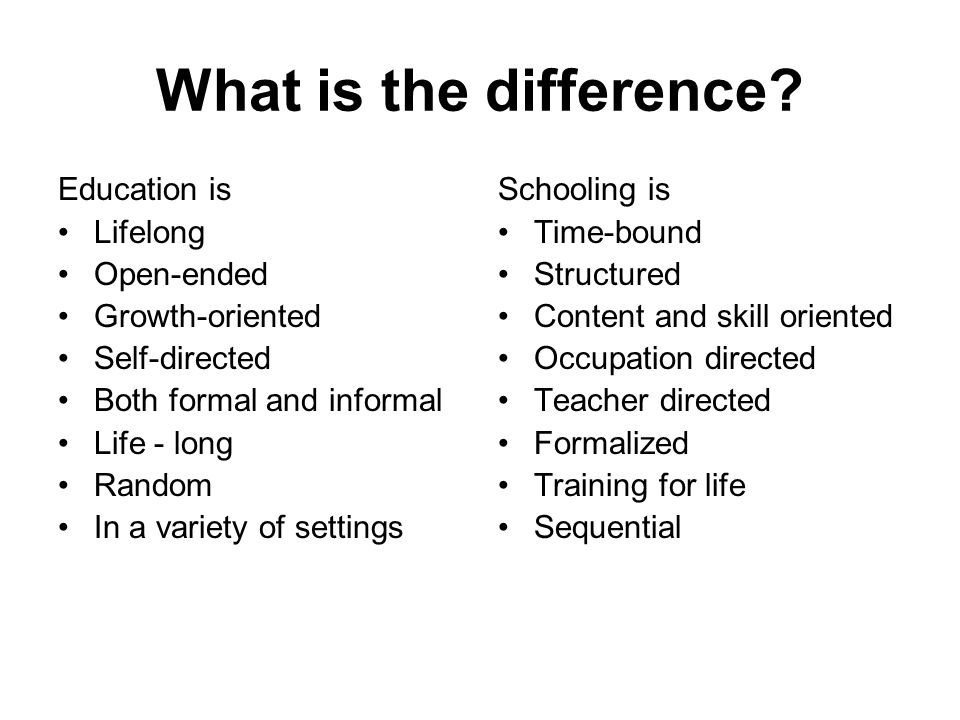 What is the difference?

Education is
• Lifelong
• Open-ended
• Growth-oriented
• Self-directed
• Both formal and informal
• Life - long
• Random
• In a variety of settings

Schooling is
• Time-bound
• Structured
• Content and skill oriented
• Occupation directed
• Teacher directed
• Formalized
• Training for life
• Sequential